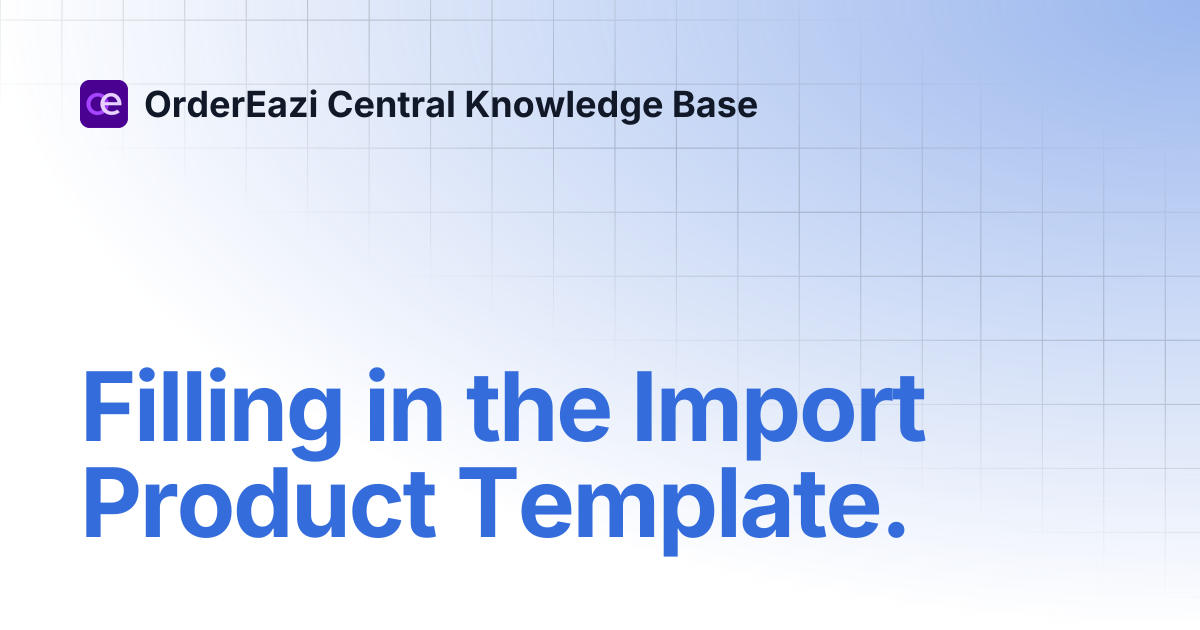 OrderEazi Central Knowledge Base

Filling in the Import Product Template.